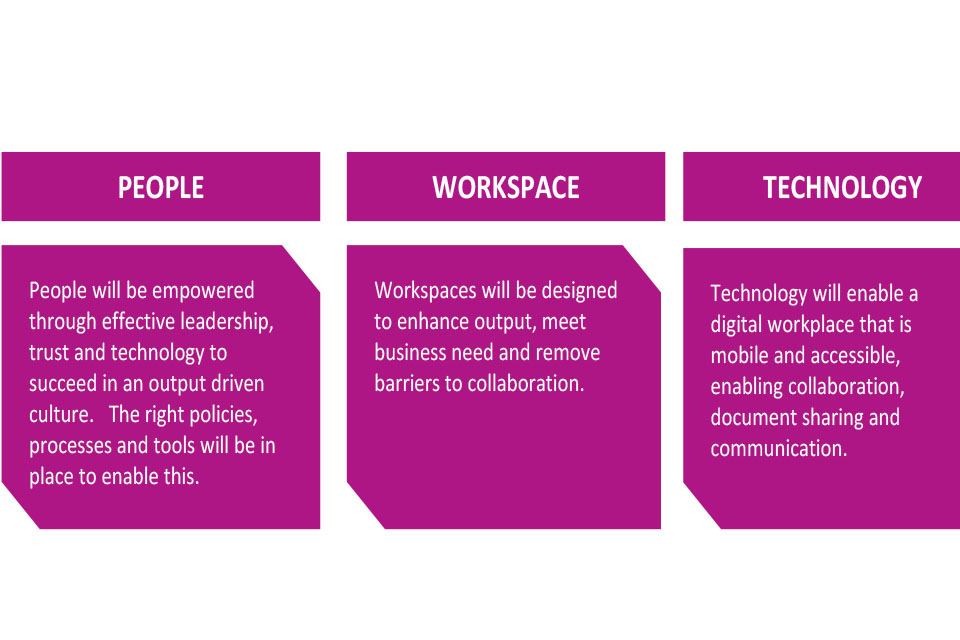 PEOPLE

People will be empowered through effective leadership, trust and technology to succeed in an output driven culture.   The right policies, processes and tools will be in place to enable this.

WORKSPACE

Workspaces will be designed to enhance output, meet business need and remove barriers to collaboration.

TECHNOLOGY

Technology will enable a digital workplace that is mobile and accessible, enabling collaboration, document sharing and communication.